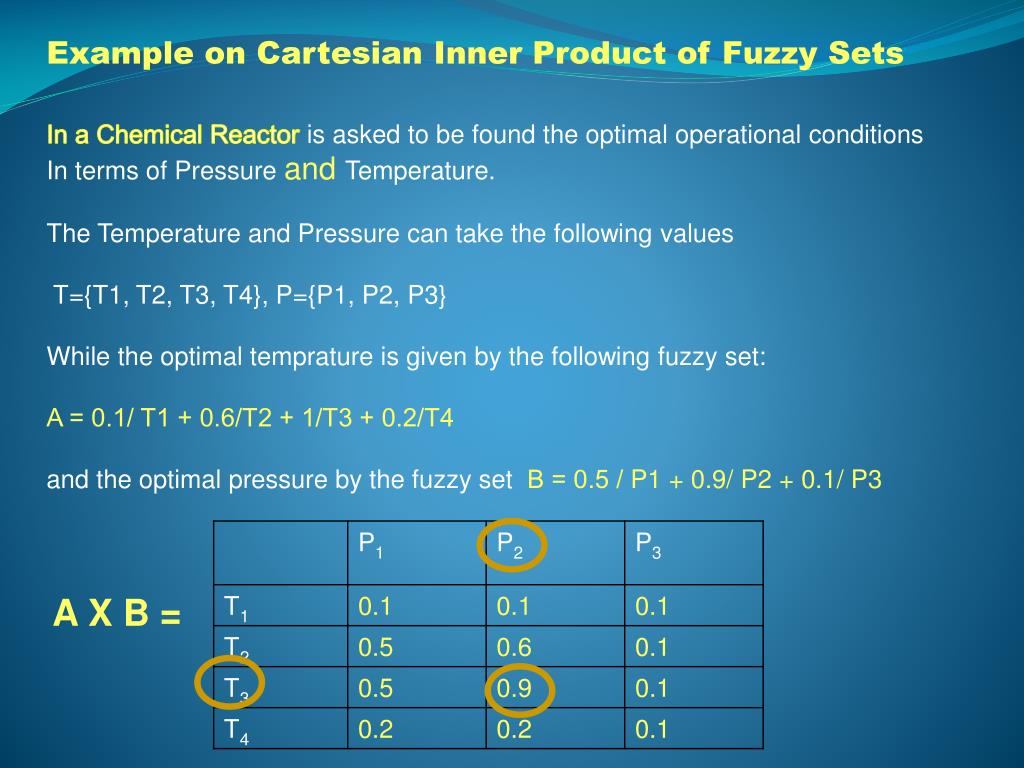 Example on Cartesian Inner Product of Fuzzy Sets

In a Chemical Reactor is asked to be found the optimal operational conditions In terms of Pressure and Temperature.

The Temperature and Pressure can take the following values

T={T1, T2, T3, T4}, P={P1, P2, P3}

While the optimal temprature is given by the following fuzzy set:

A = 0.1/ T1 + 0.6/T2 + 1/T3 + 0.2/T4

and the optimal pressure by the fuzzy set B = 0.5 / P1 + 0.9/ P2 + 0.1/ P3

A X B =

| | $P_1$ | $P_2$ | $P_3$ |
|---|---|---|---|
| $T_1$ | 0.1 | 0.1 | 0.1 |
| $T_2$ | 0.5 | 0.6 | 0.1 |
| $T_3$ | 0.5 | 0.9 | 0.1 |
| $T_4$ | 0.2 | 0.2 | 0.1 |